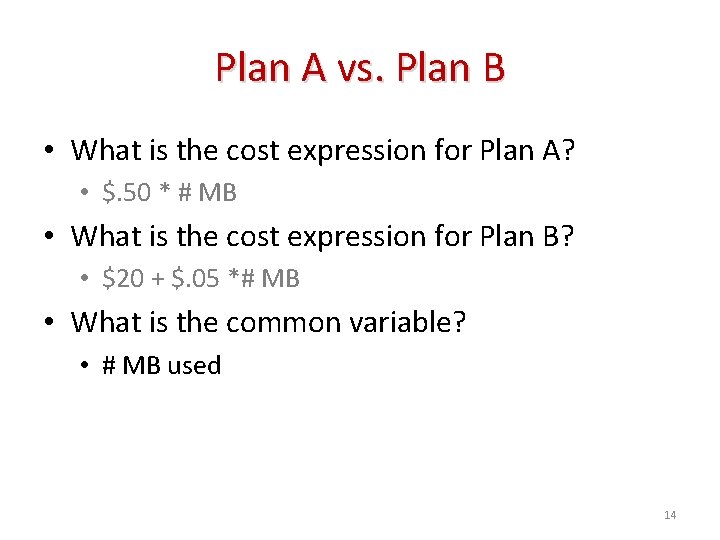 Plan A vs. Plan B

• What is the cost expression for Plan A?
  • \$.50 * # MB
• What is the cost expression for Plan B?
  • \$20 + \$.05 *# MB
• What is the common variable?
  • # MB used

14